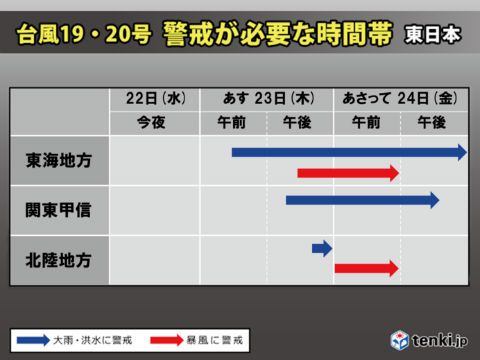 台風19・20号 警戒が必要な時間帯 東日本

| | 22日(水) | あす 23日(木) | | あさって 24日(金) | |
|---|---|---|---|---|---|
| | 今夜 | 午前 | 午後 | 午前 | 午後 |
| 東海地方 | | | | | |
| 関東甲信 | | | | | |
| 北陸地方 | | | | | |

大雨・洪水に警戒 暴風に警戒

tenki.jp